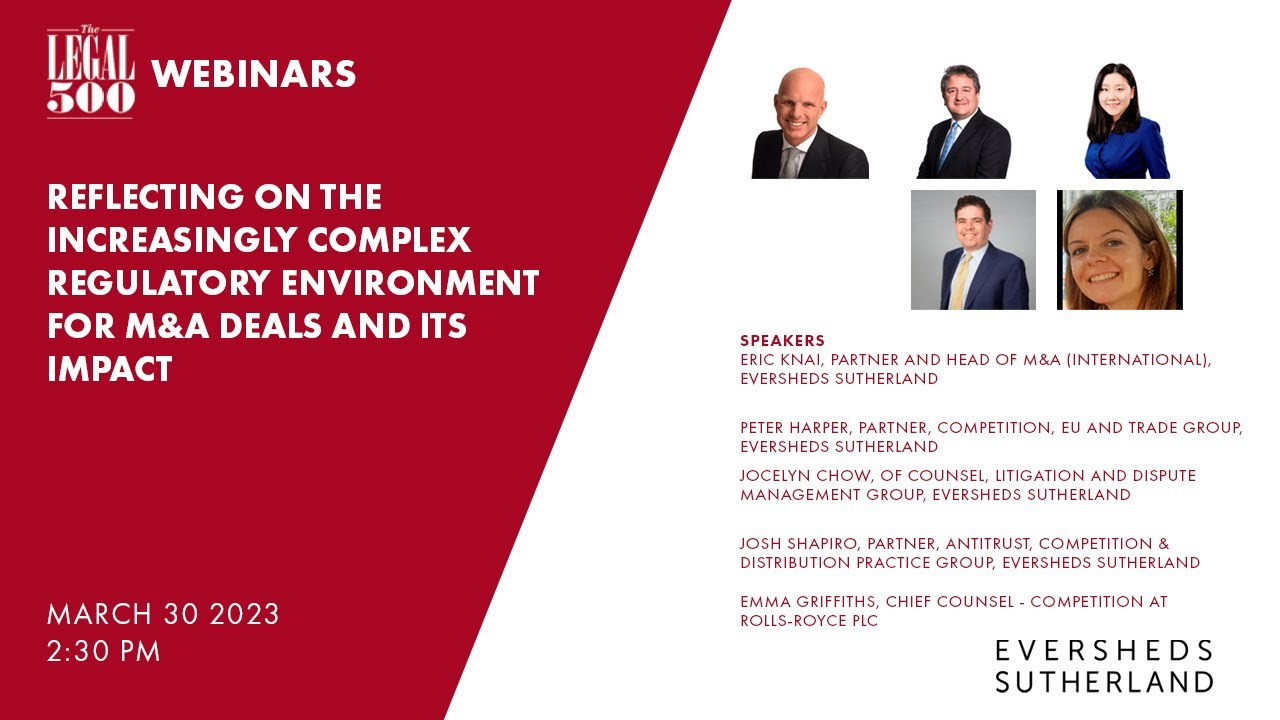 The LEGAL 500 WEBINARS

REFLECTING ON THE INCREASINGLY COMPLEX REGULATORY ENVIRONMENT FOR M&A DEALS AND ITS IMPACT

MARCH 30 2023
2:30 PM

SPEAKERS
ERIC KNAI, PARTNER AND HEAD OF M&A (INTERNATIONAL), EVERSHEDS SUTHERLAND

PETER HARPER, PARTNER, COMPETITION, EU AND TRADE GROUP, EVERSHEDS SUTHERLAND

JOCELYN CHOW, OF COUNSEL, LITIGATION AND DISPUTE MANAGEMENT GROUP, EVERSHEDS SUTHERLAND

JOSH SHAPIRO, PARTNER, ANTITRUST, COMPETITION & DISTRIBUTION PRACTICE GROUP, EVERSHEDS SUTHERLAND

EMMA GRIFFITHS, CHIEF COUNSEL - COMPETITION AT ROLLS-ROYCE PLC

EVERSHEDS SUTHERLAND